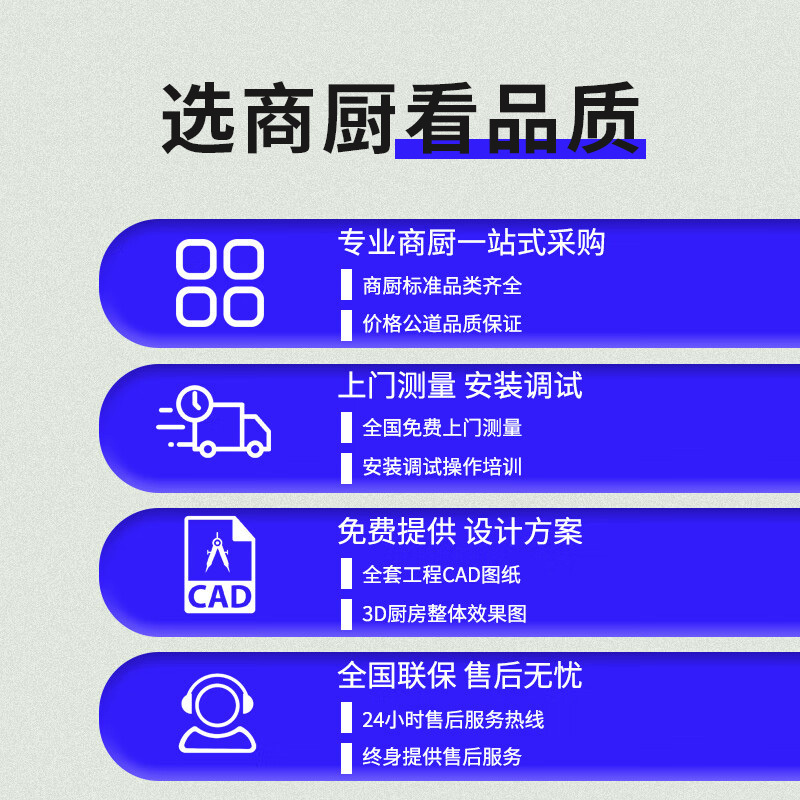 选商厨看品质

专业商厨一站式采购
商厨标准品类齐全
价格公道品质保证

上门测量 安装调试
全国免费上门测量
安装调试操作培训

CAD
免费提供 设计方案
全套工程CAD图纸
3D厨房整体效果图

全国联保 售后无忧
24小时售后服务热线
终身提供售后服务